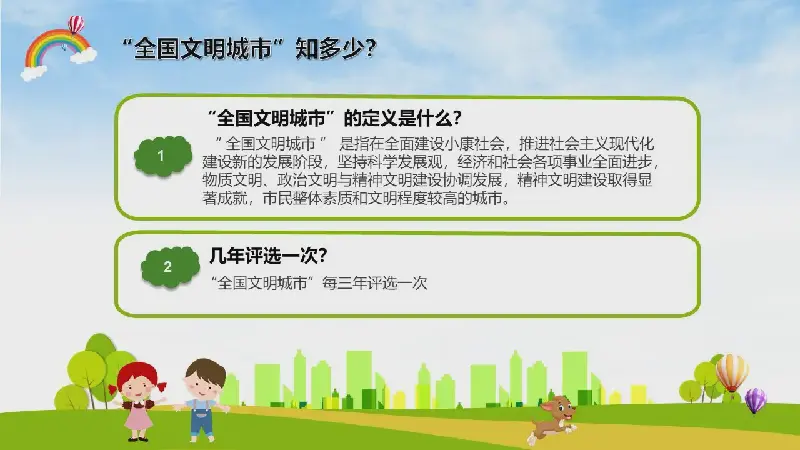 “全国文明城市”知多少?

1

“全国文明城市”的定义是什么?

“全国文明城市” 是指在全面建设小康社会，推进社会主义现代化建设新的发展阶段，坚持科学发展观，经济和社会各项事业全面进步，物质文明、政治文明与精神文明建设协调发展，精神文明建设取得显著成就，市民整体素质和文明程度较高的城市。

2

几年评选一次?

“全国文明城市”每三年评选一次